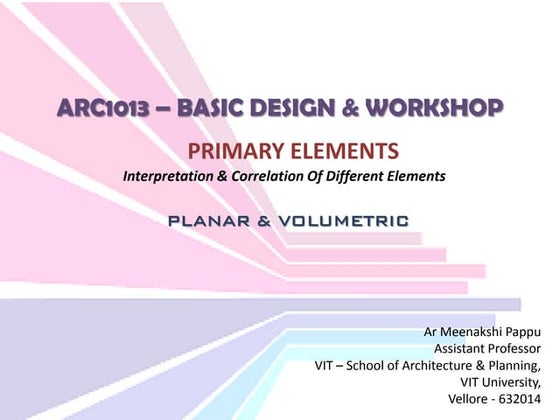 ARC1013 – BASIC DESIGN & WORKSHOP

PRIMARY ELEMENTS

Interpretation & Correlation Of Different Elements

PLANAR & VOLUMETRIC

Ar Meenakshi Pappu
Assistant Professor
VIT – School of Architecture & Planning,
VIT University,
Vellore - 632014